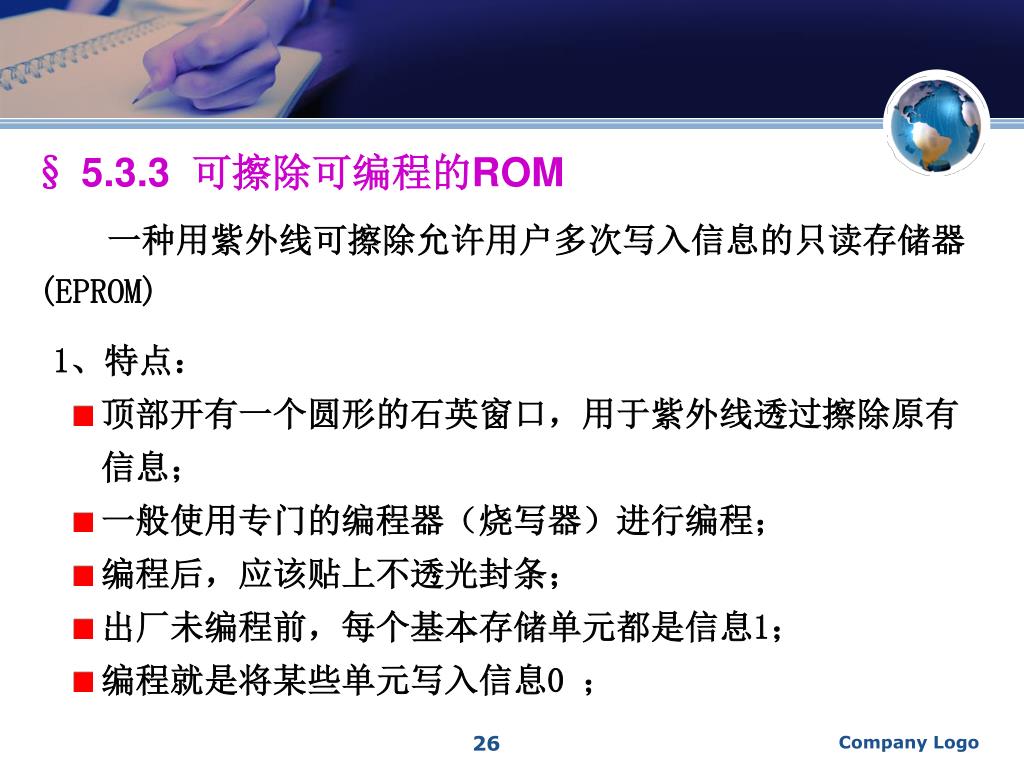 § 5.3.3 可擦除可编程的ROM

一种用紫外线可擦除允许用户多次写入信息的只读存储器(EPROM)

1、特点：

■ 顶部开有一个圆形的石英窗口，用于紫外线透过擦除原有信息；

■ 一般使用专门的编程器（烧写器）进行编程；

■ 编程后，应该贴上不透光封条；

■ 出厂未编程前，每个基本存储单元都是信息1；

■ 编程就是将某些单元写入信息0 ；

26

Company Logo